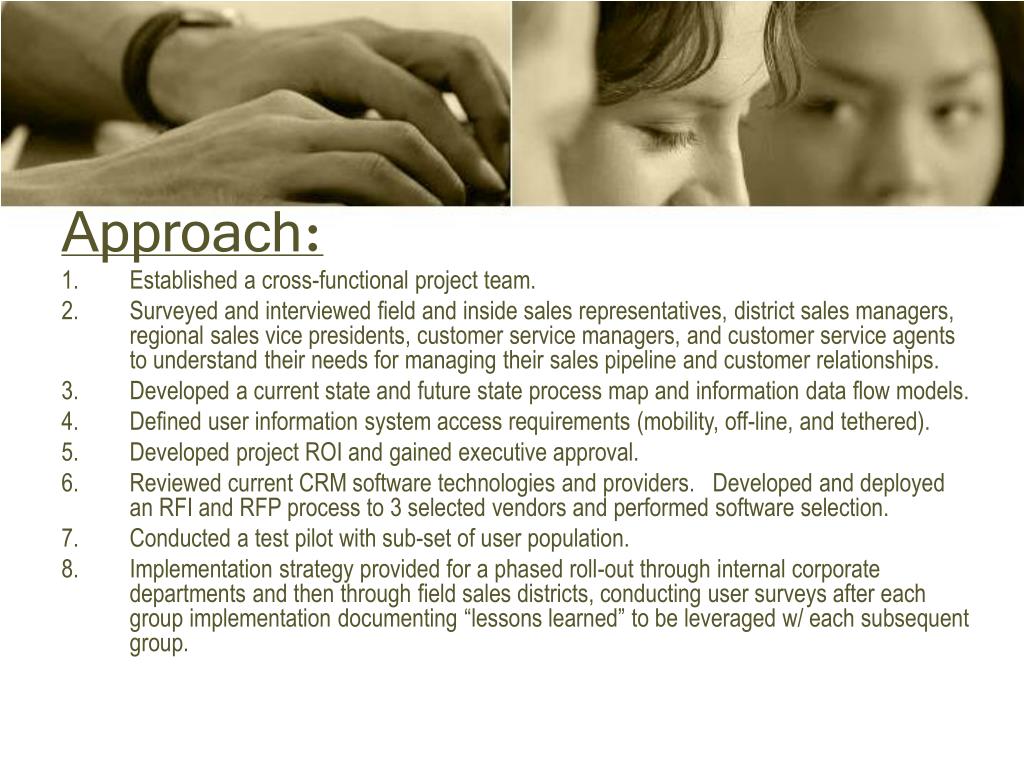 Approach:

1. Established a cross-functional project team.
2. Surveyed and interviewed field and inside sales representatives, district sales managers, regional sales vice presidents, customer service managers, and customer service agents to understand their needs for managing their sales pipeline and customer relationships.
3. Developed a current state and future state process map and information data flow models.
4. Defined user information system access requirements (mobility, off-line, and tethered).
5. Developed project ROI and gained executive approval.
6. Reviewed current CRM software technologies and providers. Developed and deployed an RFI and RFP process to 3 selected vendors and performed software selection.
7. Conducted a test pilot with sub-set of user population.
8. Implementation strategy provided for a phased roll-out through internal corporate departments and then through field sales districts, conducting user surveys after each group implementation documenting “lessons learned” to be leveraged w/ each subsequent group.